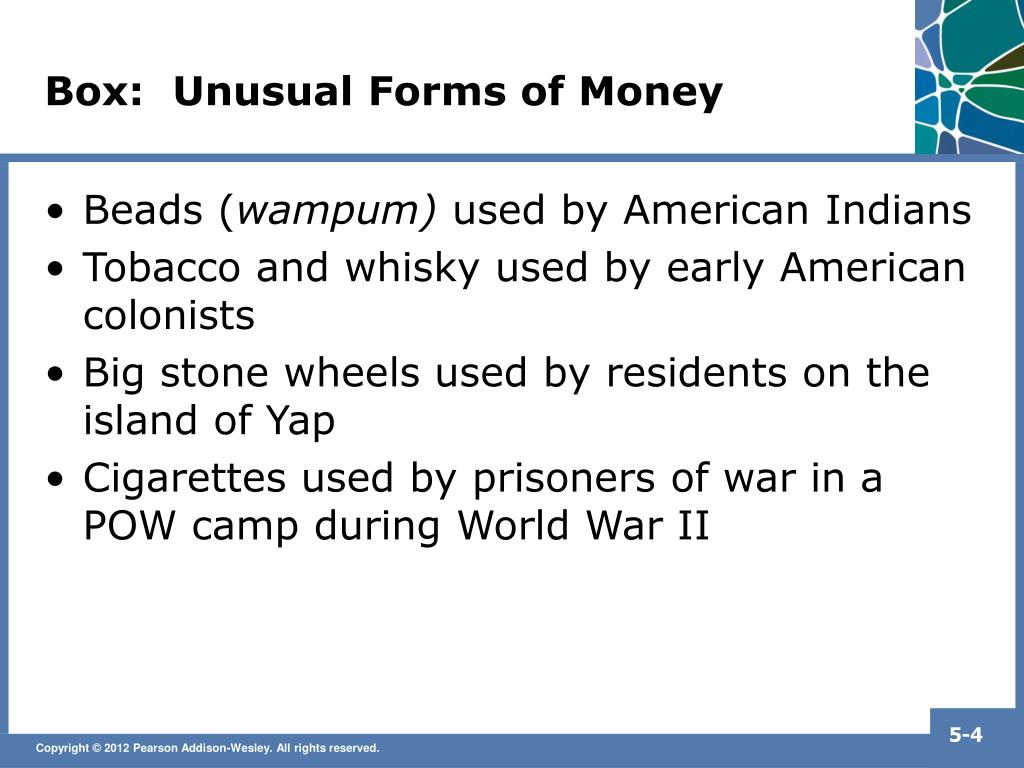 Box: Unusual Forms of Money

• Beads (wampum) used by American Indians
• Tobacco and whisky used by early American colonists
• Big stone wheels used by residents on the island of Yap
• Cigarettes used by prisoners of war in a POW camp during World War II

Copyright © 2012 Pearson Addison-Wesley. All rights reserved.

5-4